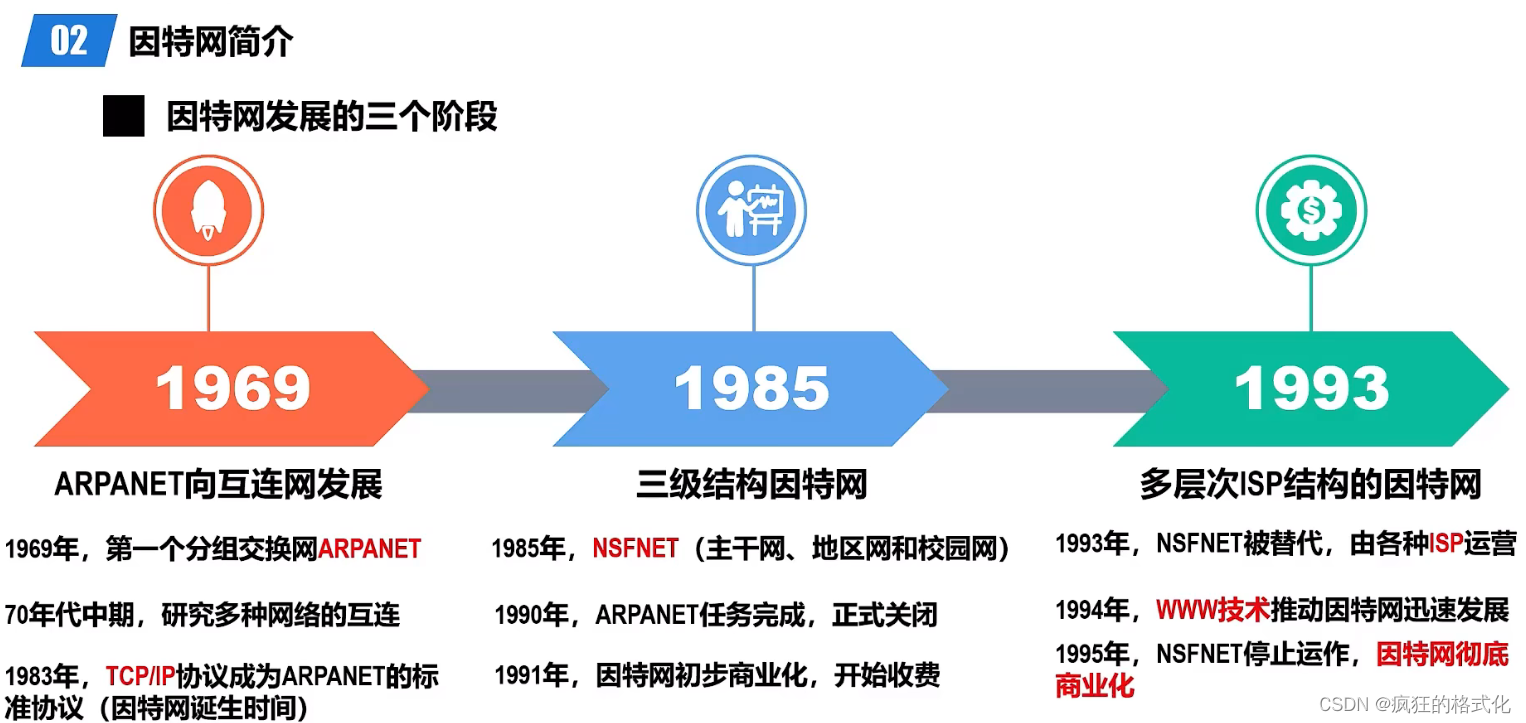 02 因特网简介

因特网发展的三个阶段

1969

ARPANET向互连网发展

1969年，第一个分组交换网ARPANET

70年代中期，研究多种网络的互连

1983年，TCP/IP协议成为ARPANET的标准协议（因特网诞生时间）

1985

三级结构因特网

1985年，NSFNET（主干网、地区网和校园网）

1990年，ARPANET任务完成，正式关闭

1991年，因特网初步商业化，开始收费

1993

多层次ISP结构的因特网

1993年，NSFNET被替代，由各种ISP运营

1994年，WWW技术推动因特网迅速发展

1995年，NSFNET停止运作，因特网彻底商业化

CSDN @疯狂的格式化